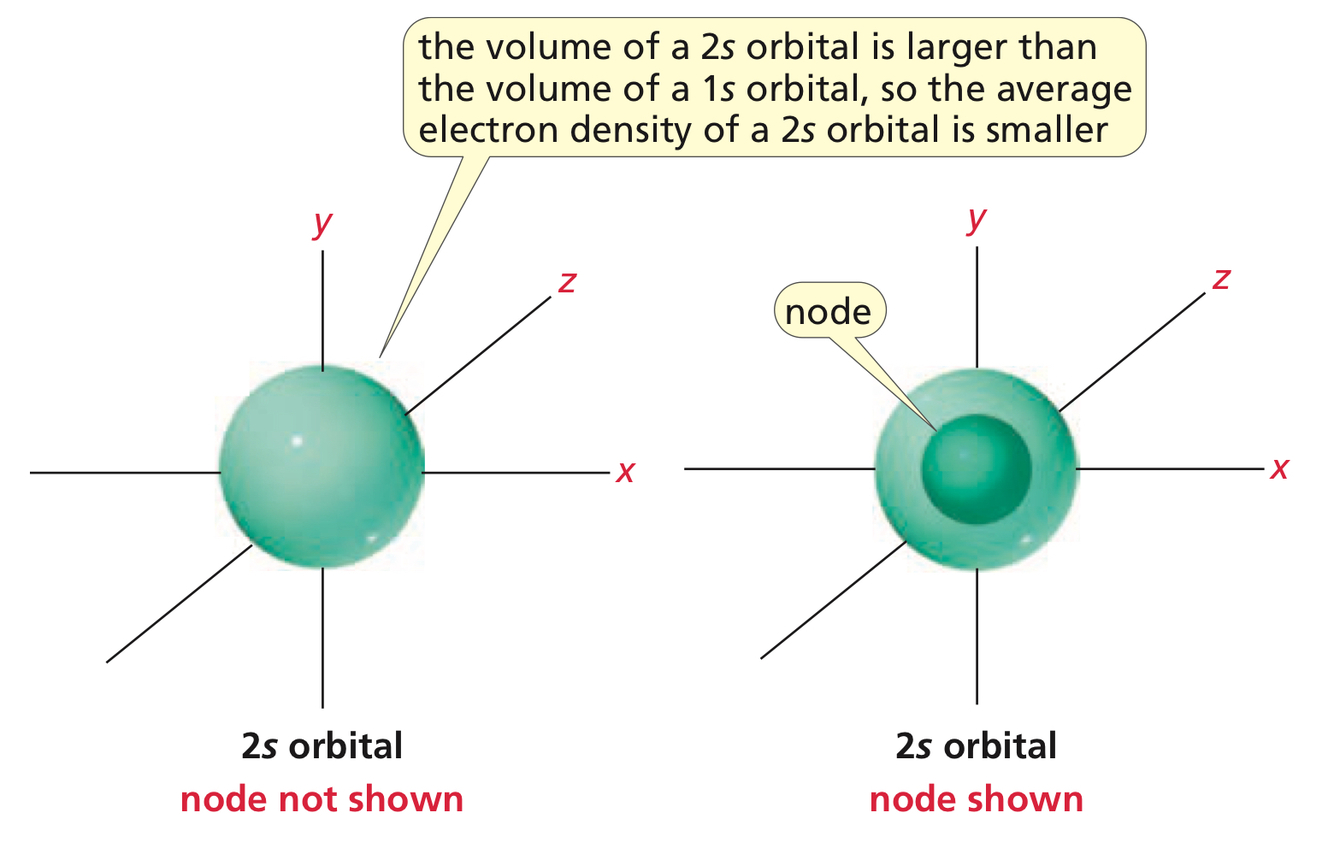 the volume of a 2s orbital is larger than the volume of a 1s orbital, so the average electron density of a 2s orbital is smaller

y

z

x

2s orbital
node not shown

node

y

z

x

2s orbital
node shown